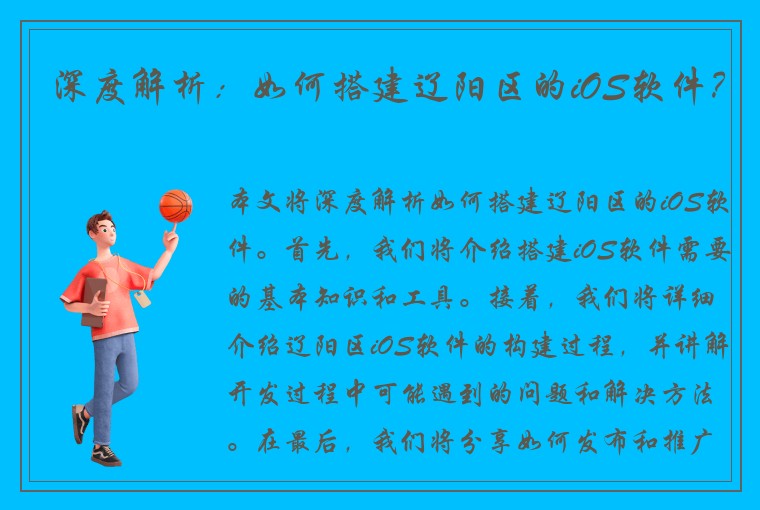 深度解析：如何搭建辽阳区的iOS软件？

本文将深度解析如何搭建辽阳区的iOS软件。首先，我们将介绍搭建iOS软件需要的基本知识和工具。接着，我们将详细介绍辽阳区iOS软件的构建过程，并讲解开发过程中可能遇到的问题和解决方法。在最后，我们将分享如何发布和推广